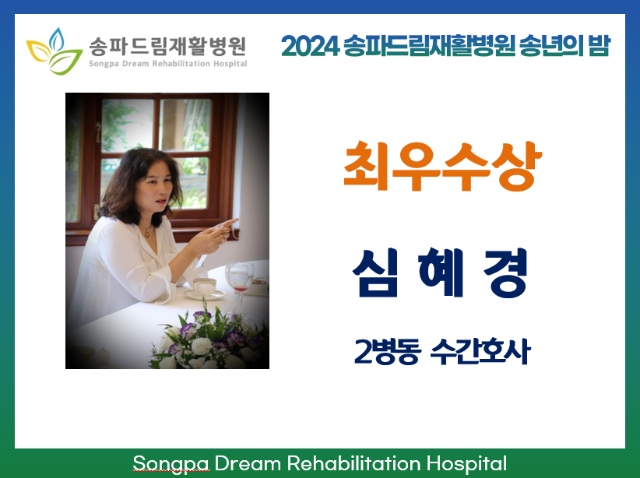 송파드림재활병원
Songpa Dream Rehabilitation Hospital

2024 송파드림재활병원 송년의 밤

최우수상

심 혜 경

2병동 수간호사

Songpa Dream Rehabilitation Hospital